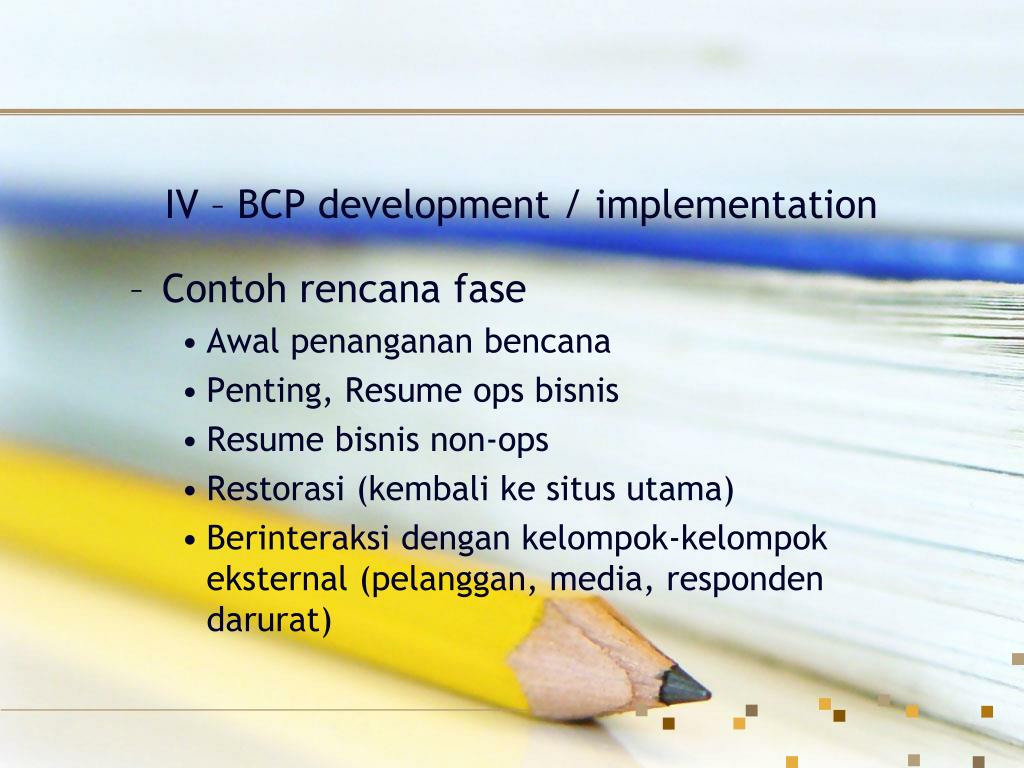 IV – BCP development / implementation

– Contoh rencana fase
• Awal penanganan bencana
• Penting, Resume ops bisnis
• Resume bisnis non-ops
• Restorasi (kembali ke situs utama)
• Berinteraksi dengan kelompok-kelompok eksternal (pelanggan, media, responden darurat)